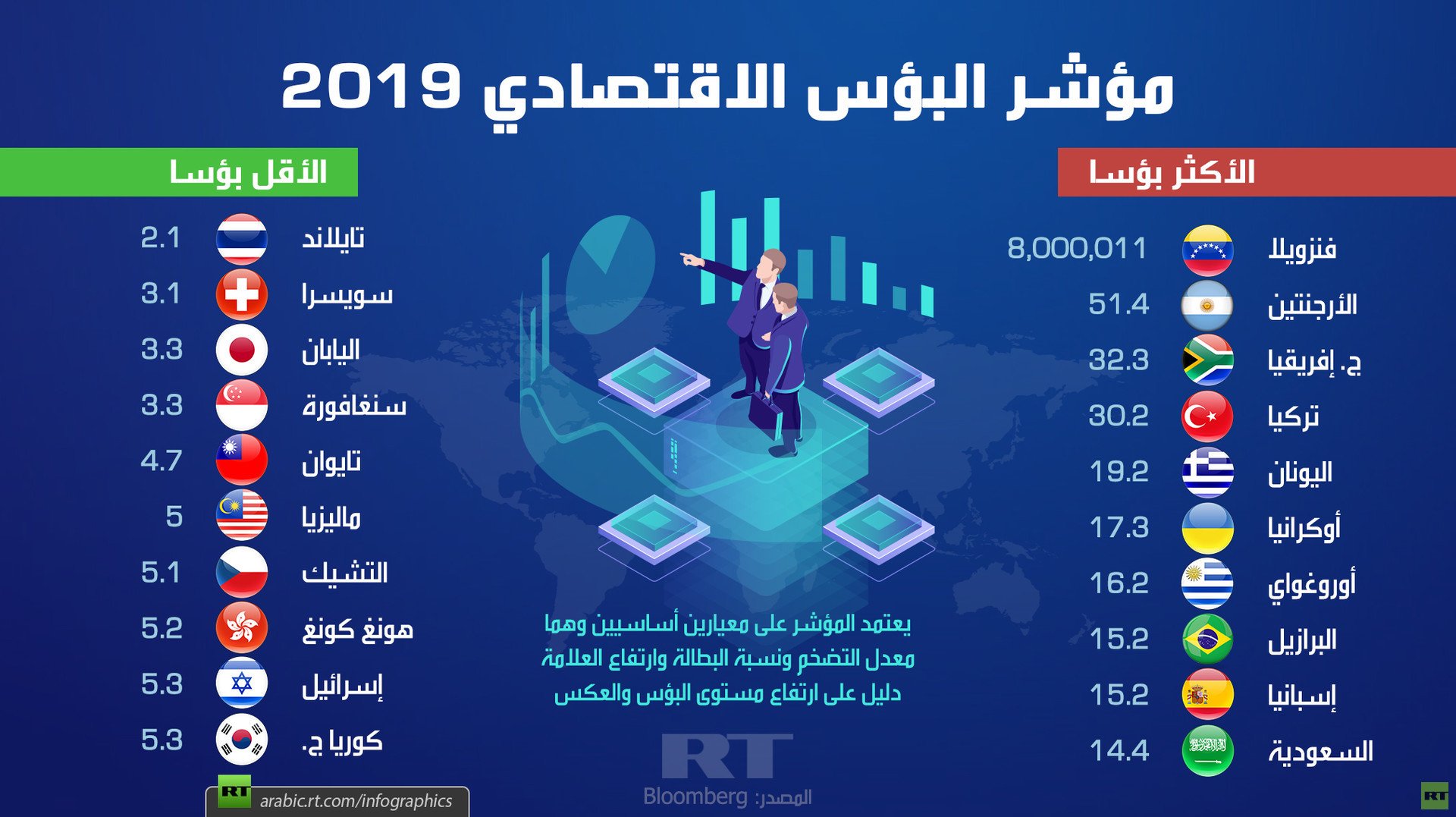 مؤشر البؤس الاقتصادي 2019

الأكثر بؤسا

فنزويلا 8,000,011
الأرجنتين 51.4
ج. إفريقيا 32.3
تركيا 30.2
اليونان 19.2
أوكرانيا 17.3
أوروغواي 16.2
البرازيل 15.2
إسبانيا 15.2
السعودية 14.4

الأقل بؤسا

تايلاند 2.1
سويسرا 3.1
اليابان 3.3
سنغافورة 3.3
تايوان 4.7
ماليزيا 5
التشيك 5.1
هونغ كونغ 5.2
إسرائيل 5.3
كوريا ج. 5.3

يعتمد المؤشر على معيارين أساسيين وهما معدل التضخم ونسبة البطالة وارتفاع العلامة دليل على ارتفاع مستوى البؤس والعكس

RT
المصدر: Bloomberg

RT arabic.rt.com/infographics

RT